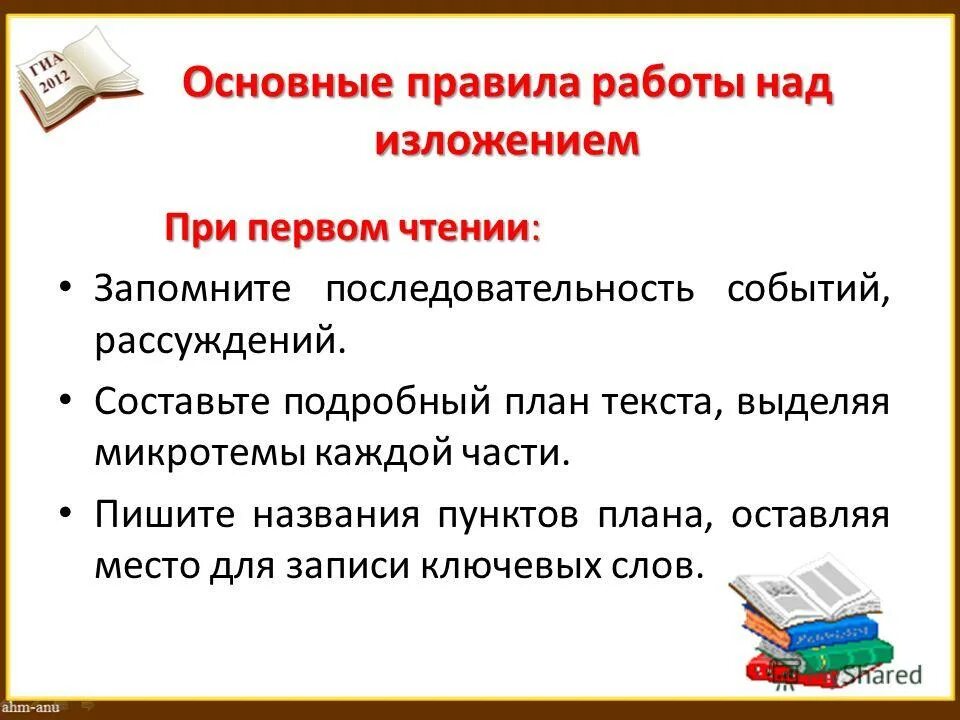 ГИА 2012

Основные правила работы над изложением

При первом чтении:

• Запомните последовательность событий, рассуждений.

• Составьте подробный план текста, выделяя микротемы каждой части.

• Пишите названия пунктов плана, оставляя место для записи ключевых слов.

Shared

ahm-anu